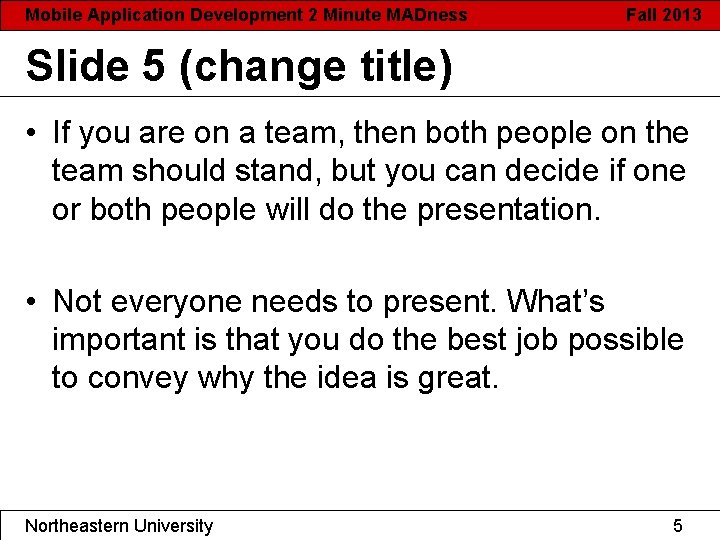 Mobile Application Development 2 Minute MADness Fall 2013

Slide 5 (change title)

• If you are on a team, then both people on the team should stand, but you can decide if one or both people will do the presentation.

• Not everyone needs to present. What's important is that you do the best job possible to convey why the idea is great.

Northeastern University 5